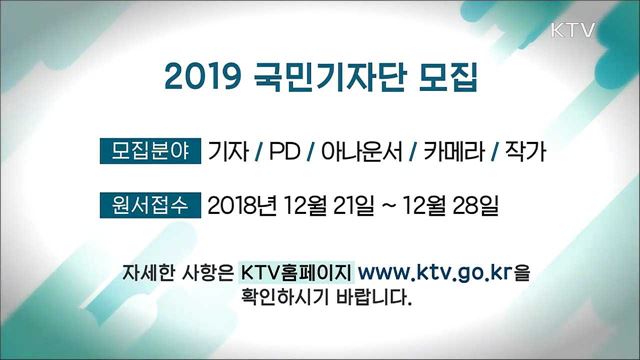 KTV

2019 국민기자단 모집

모집분야 기자 / PD / 아나운서 / 카메라 / 작가

원서접수 2018년 12월 21일 ~ 12월 28일

자세한 사항은 KTV홈페이지 www.ktv.go.kr을 확인하시기 바랍니다.